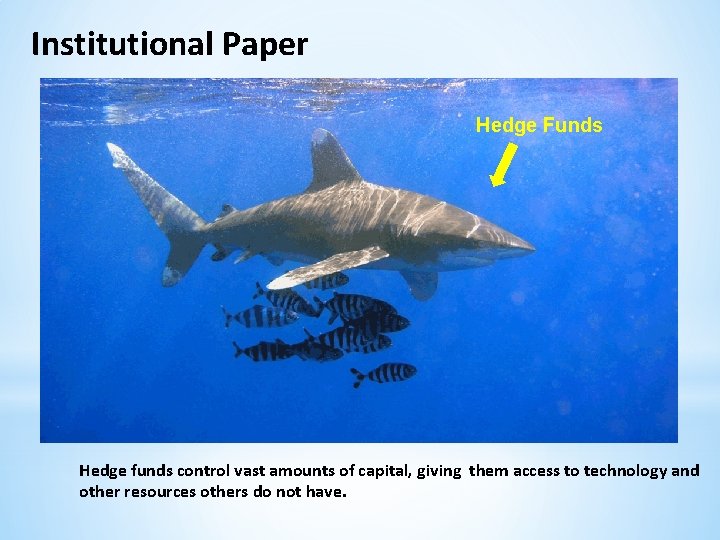 Institutional Paper

Hedge Funds

Hedge funds control vast amounts of capital, giving them access to technology and other resources others do not have.